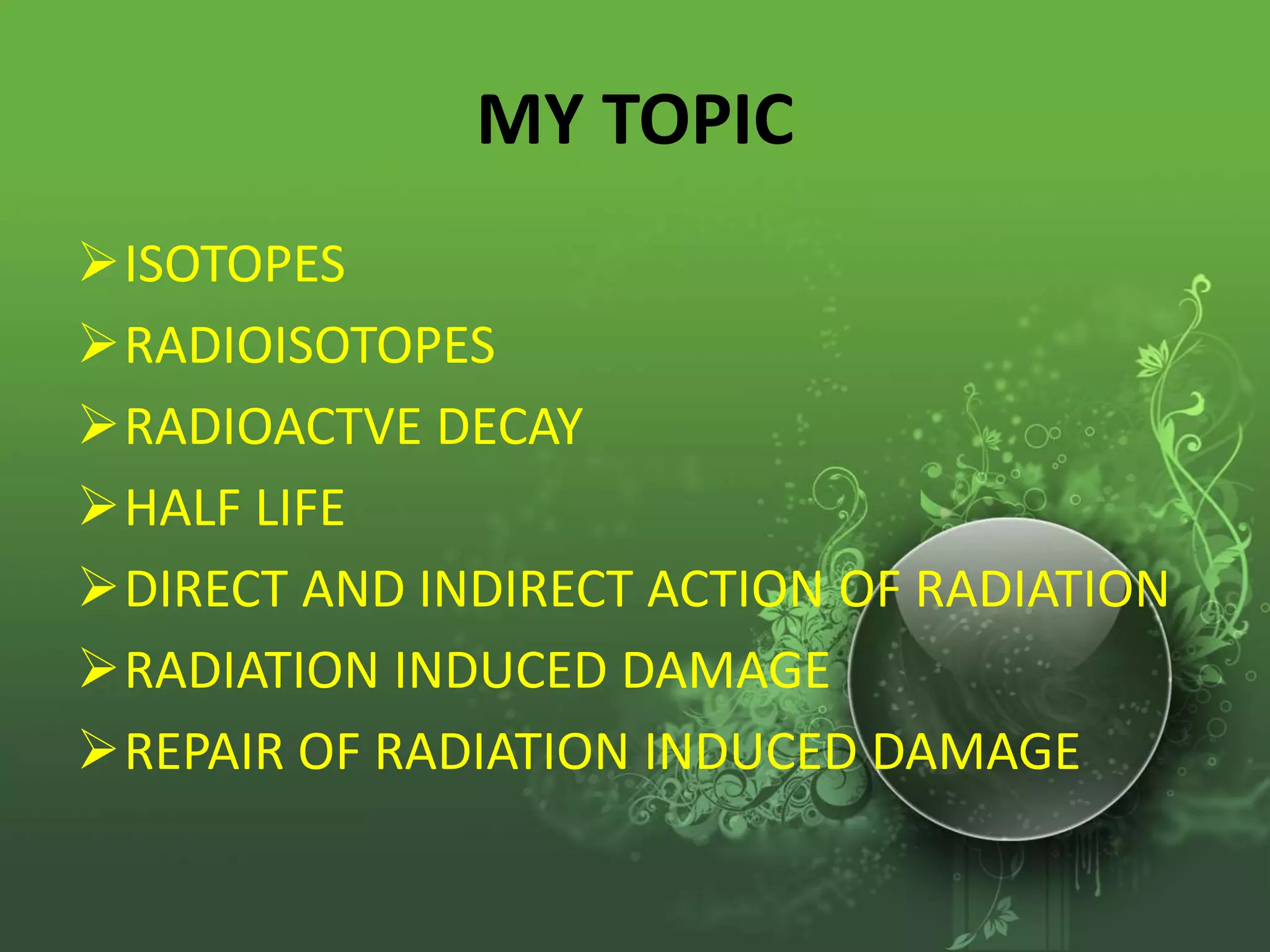 MY TOPIC

➢ ISOTOPES
➢ RADIOISOTOPES
➢ RADIOACTVE DECAY
➢ HALF LIFE
➢ DIRECT AND INDIRECT ACTION OF RADIATION
➢ RADIATION INDUCED DAMAGE
➢ REPAIR OF RADIATION INDUCED DAMAGE